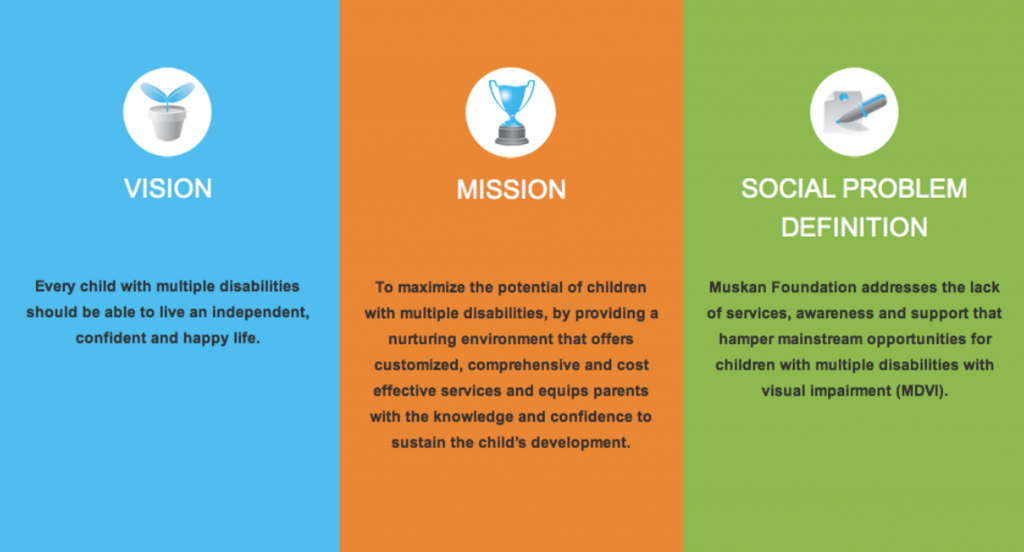 VISION

Every child with multiple disabilities should be able to live an independent, confident and happy life.

MISSION

To maximize the potential of children with multiple disabilities, by providing a nurturing environment that offers customized, comprehensive and cost effective services and equips parents with the knowledge and confidence to sustain the child's development.

SOCIAL PROBLEM DEFINITION

Muskan Foundation addresses the lack of services, awareness and support that hamper mainstream opportunities for children with multiple disabilities with visual impairment (MDVI).